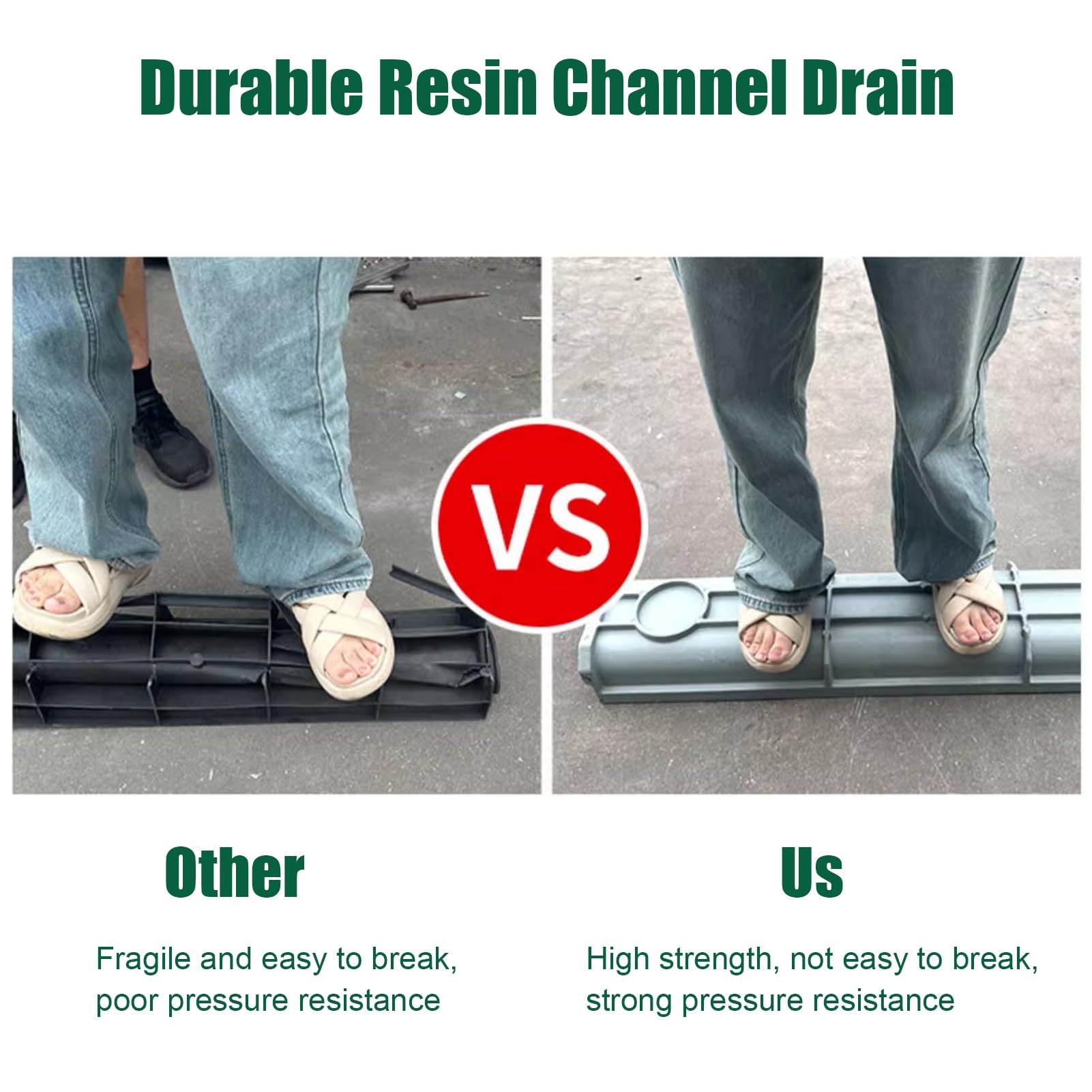 Durable Resin Channel Drain

VS

Other

Fragile and easy to break, poor pressure resistance

Us

High strength, not easy to break, strong pressure resistance